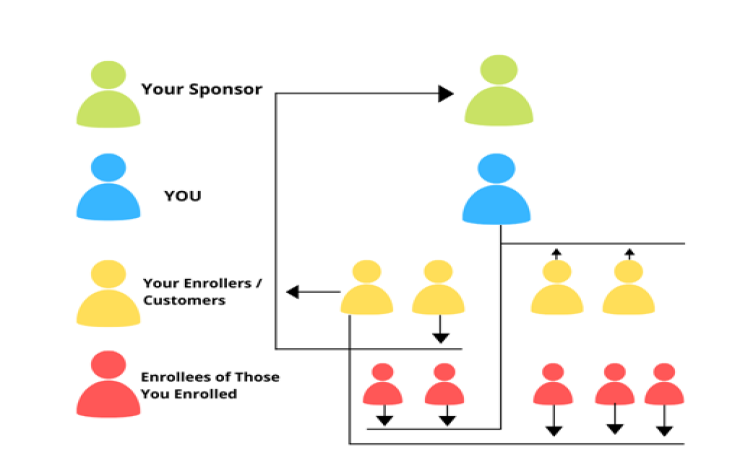 Your Sponsor

YOU

Your Enrollers / Customers

Enrollees of Those You Enrolled